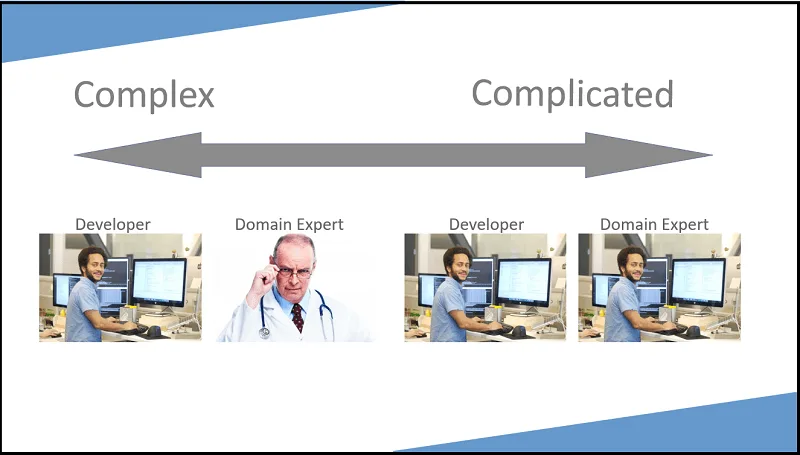 Complex

Complicated

Developer

Domain Expert

Developer

Domain Expert